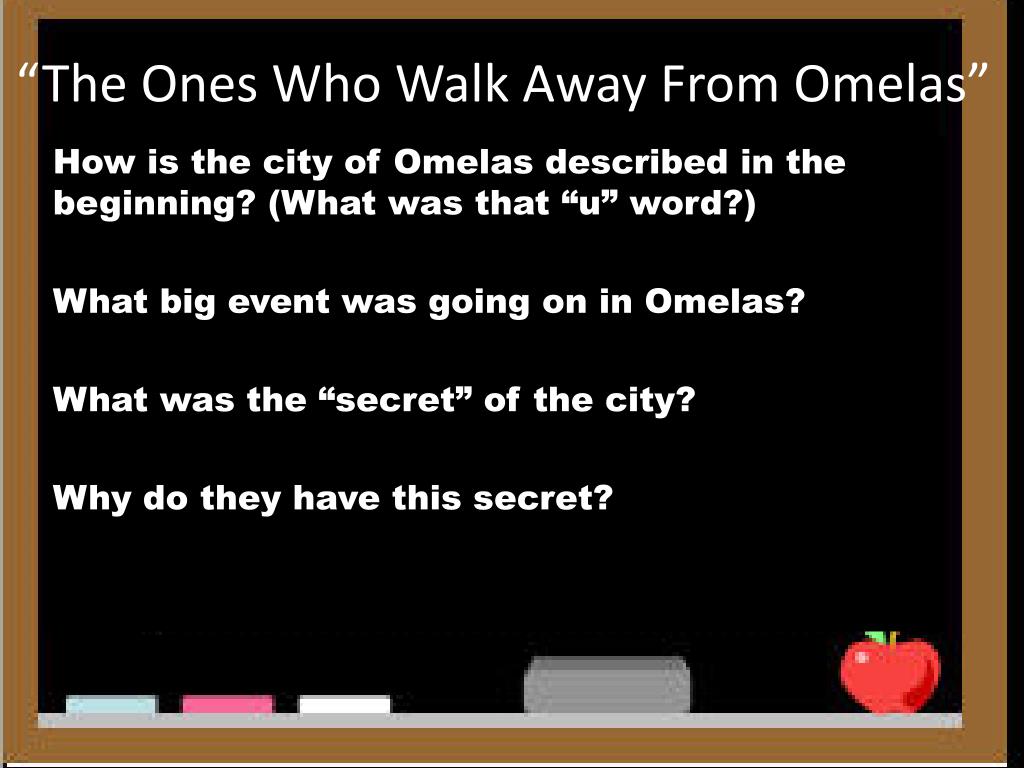 “The Ones Who Walk Away From Omelas”

How is the city of Omelas described in the beginning? (What was that “u” word?)

What big event was going on in Omelas?

What was the “secret” of the city?

Why do they have this secret?